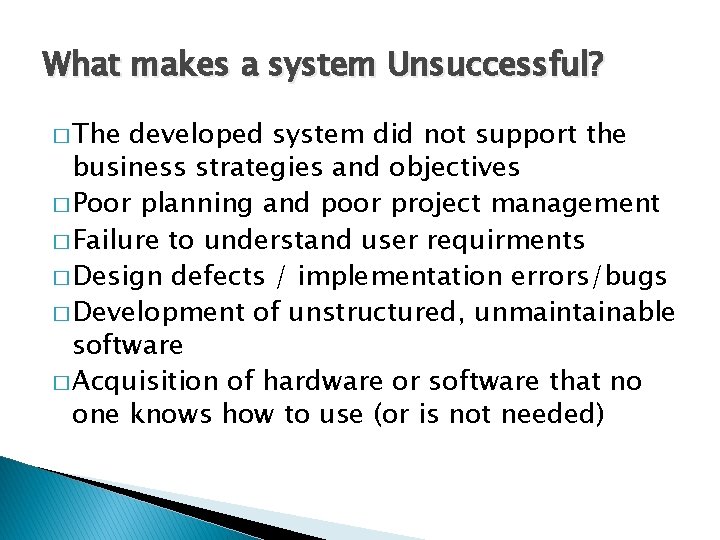 What makes a system Unsuccessful?

□ The developed system did not support the business strategies and objectives
□ Poor planning and poor project management
□ Failure to understand user requirments
□ Design defects / implementation errors/bugs
□ Development of unstructured, unmaintainable software
□ Acquisition of hardware or software that no one knows how to use (or is not needed)